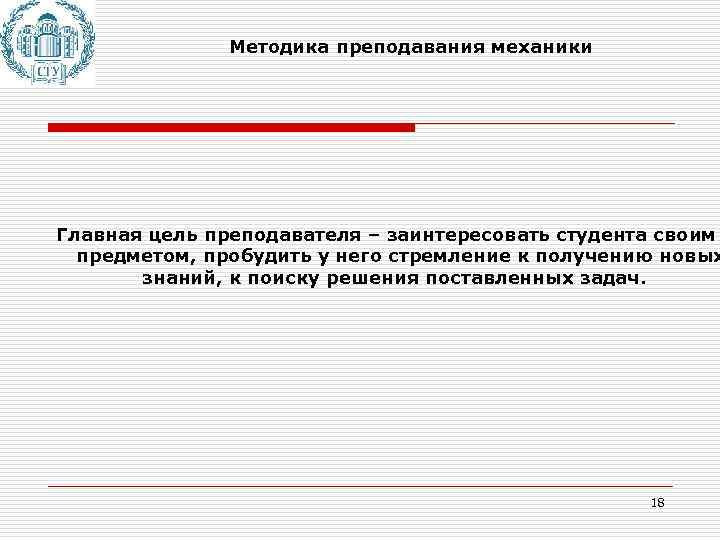 СГУ

Методика преподавания механики

Главная цель преподавателя – заинтересовать студента своим предметом, пробудить у него стремление к получению новых знаний, к поиску решения поставленных задач.

18